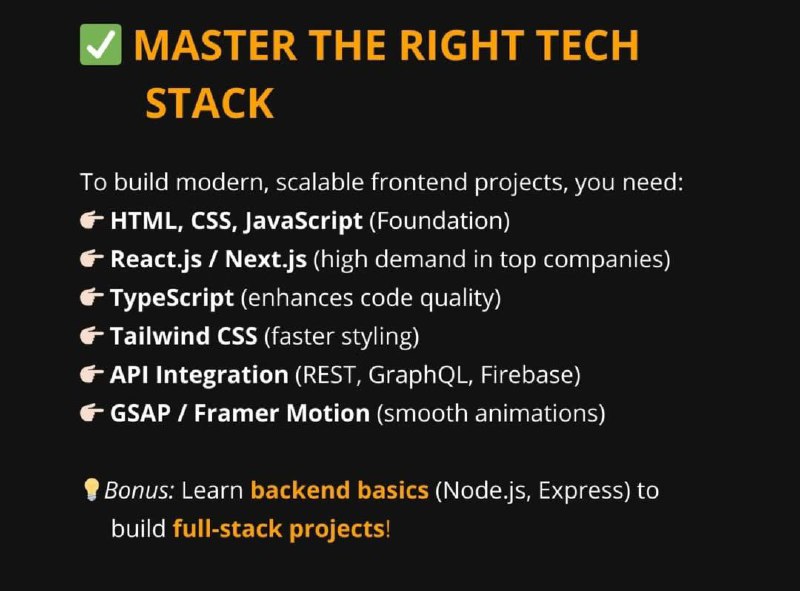 ✅ MASTER THE RIGHT TECH STACK

To build modern, scalable frontend projects, you need:
👉 HTML, CSS, JavaScript (Foundation)
👉 React.js / Next.js (high demand in top companies)
👉 TypeScript (enhances code quality)
👉 Tailwind CSS (faster styling)
👉 API Integration (REST, GraphQL, Firebase)
👉 GSAP / Framer Motion (smooth animations)

💡 Bonus: Learn backend basics (Node.js, Express) to build full-stack projects!